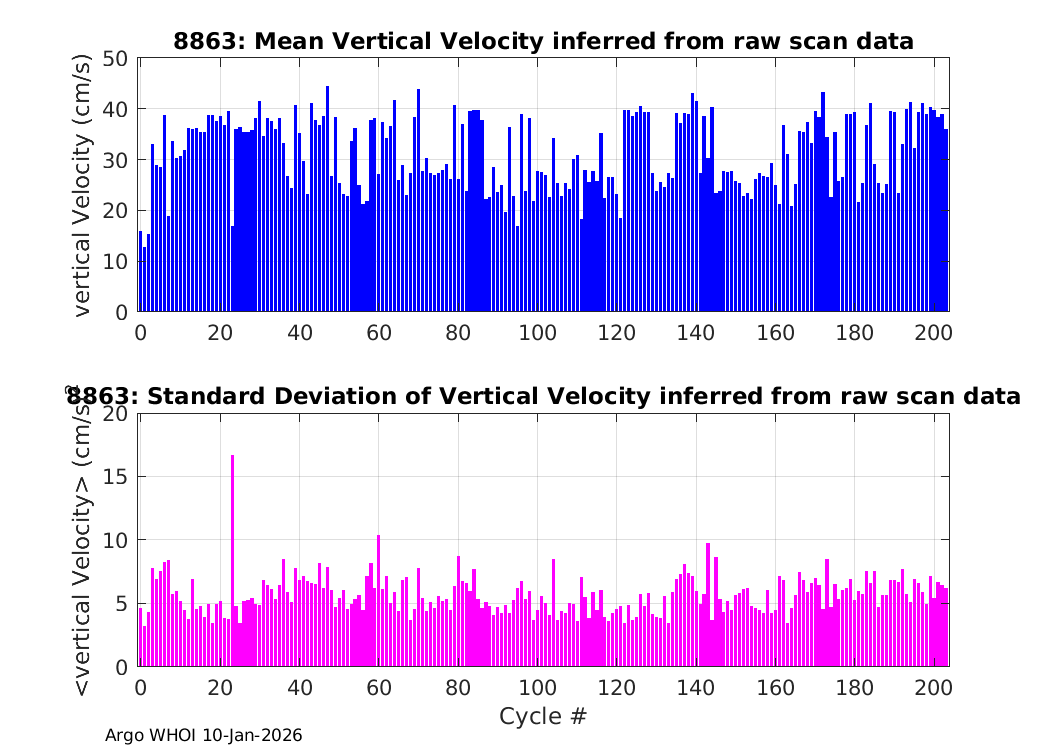 8863: Mean Vertical Velocity inferred from raw scan data

vertical Velocity (cm/s)

50
40
30
20
10
0

0 20 40 60 80 100 120 140 160 180 200

8863: Standard Deviation of Vertical Velocity inferred from raw scan data

<vertical Velocity> (cm/s)

20
15
10
5
0

0 20 40 60 80 100 120 140 160 180 200

Cycle #

Argo WHOI 10-Jan-2026